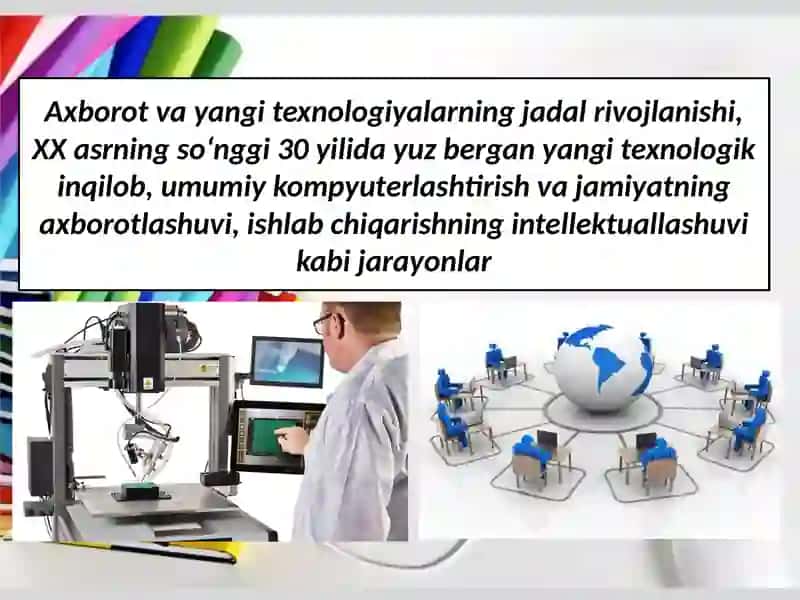 Axborot va yangi texnologiyalarning jadal rivojlanishi, XX asrning so‘nggi 30 yilida yuz bergan yangi texnologik inqilob, umumiy kompyuterlashtirish va jamiyatning axborotlashuvi, ishlab chiqarishning intellektuallashuvi kabi jarayonlar